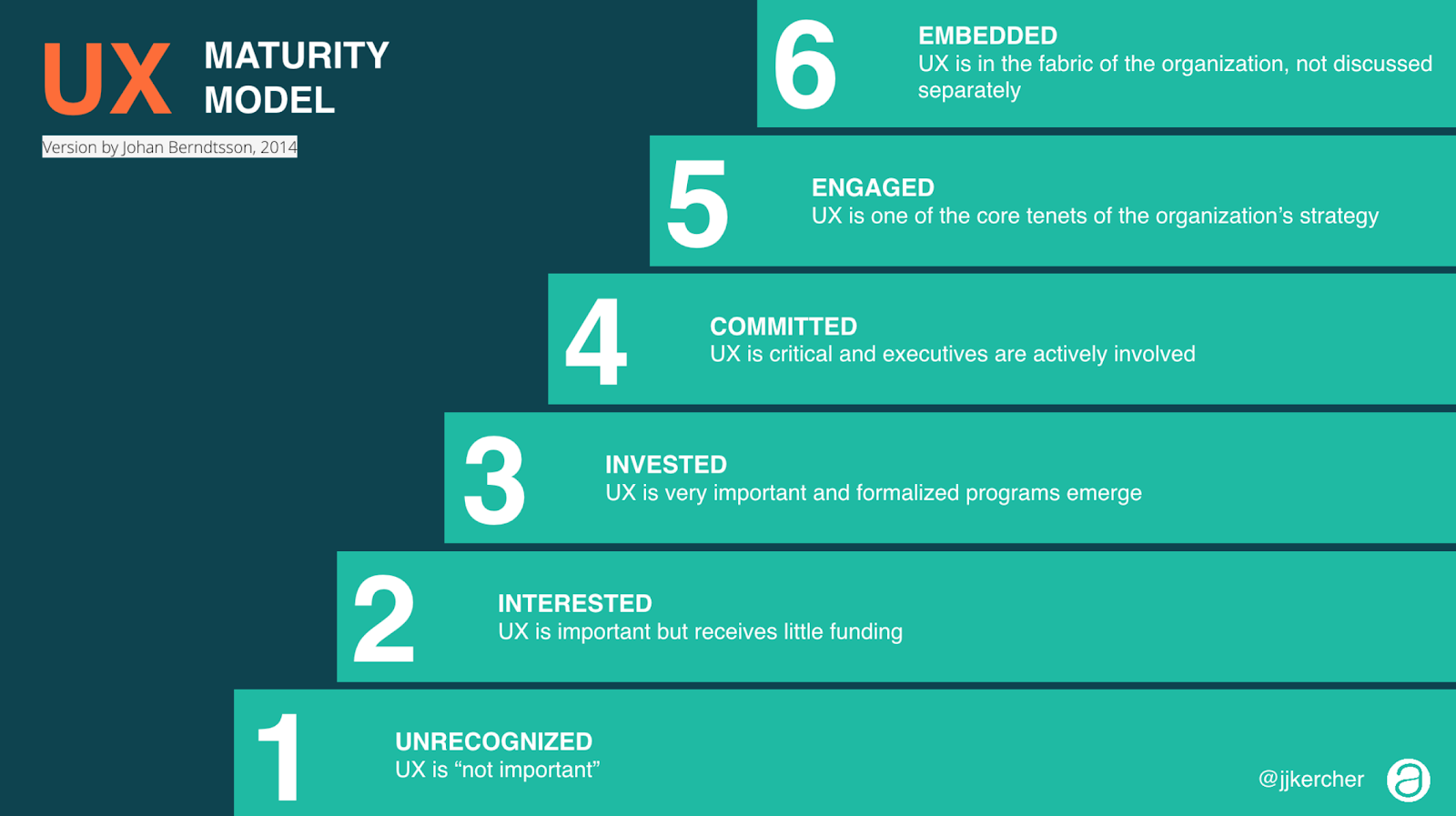 UX MATURITY MODEL

Version by Johan Berndtsson, 2014

6 EMBEDDED
UX is in the fabric of the organization, not discussed separately

5 ENGAGED
UX is one of the core tenets of the organization's strategy

4 COMMITTED
UX is critical and executives are actively involved

3 INVESTED
UX is very important and formalized programs emerge

2 INTERESTED
UX is important but receives little funding

1 UNRECOGNIZED
UX is "not important"

@jjkercher